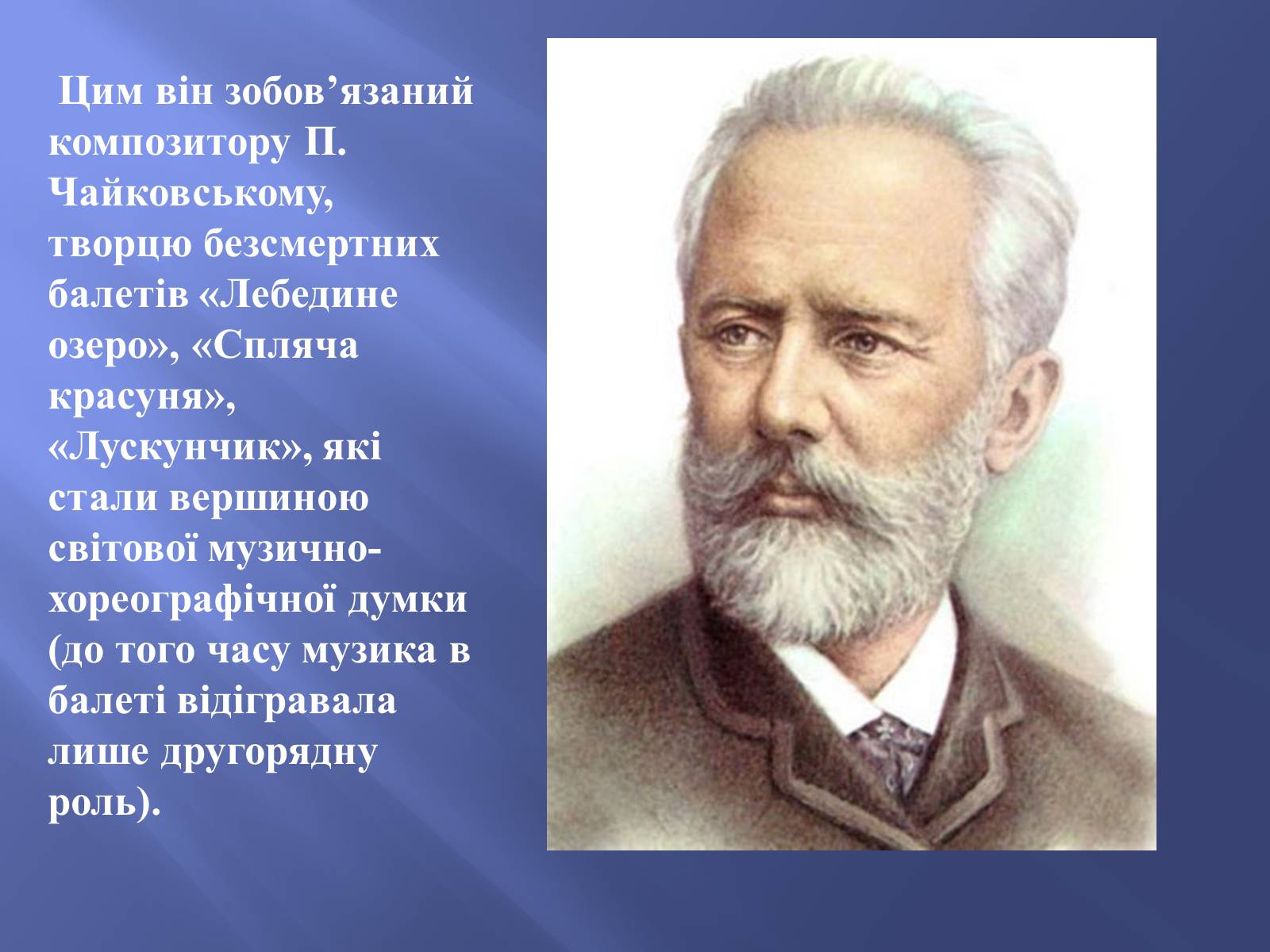 Цим він зобов’язаний композитору П. Чайковському, творцю безсмертних балетів «Лебедине озеро», «Спляча красуня», «Лускунчик», які стали вершиною світової музично-хореографічної думки (до того часу музика в балеті відігравала лише другорядну роль).